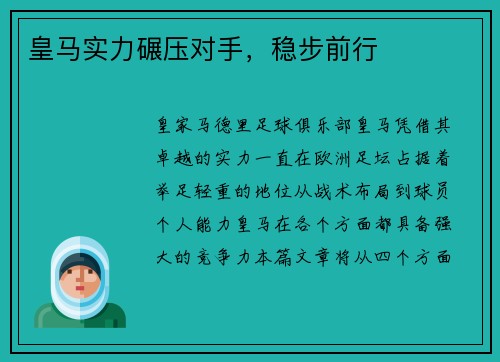 皇马实力碾压对手，稳步前行

皇家马德里足球俱乐部皇马凭借其卓越的实力一直在欧洲足坛占据着举足轻重的地位从战术布局到球员个人能力皇马在各个方面都具备强大的竞争力本篇文章将从四个方面